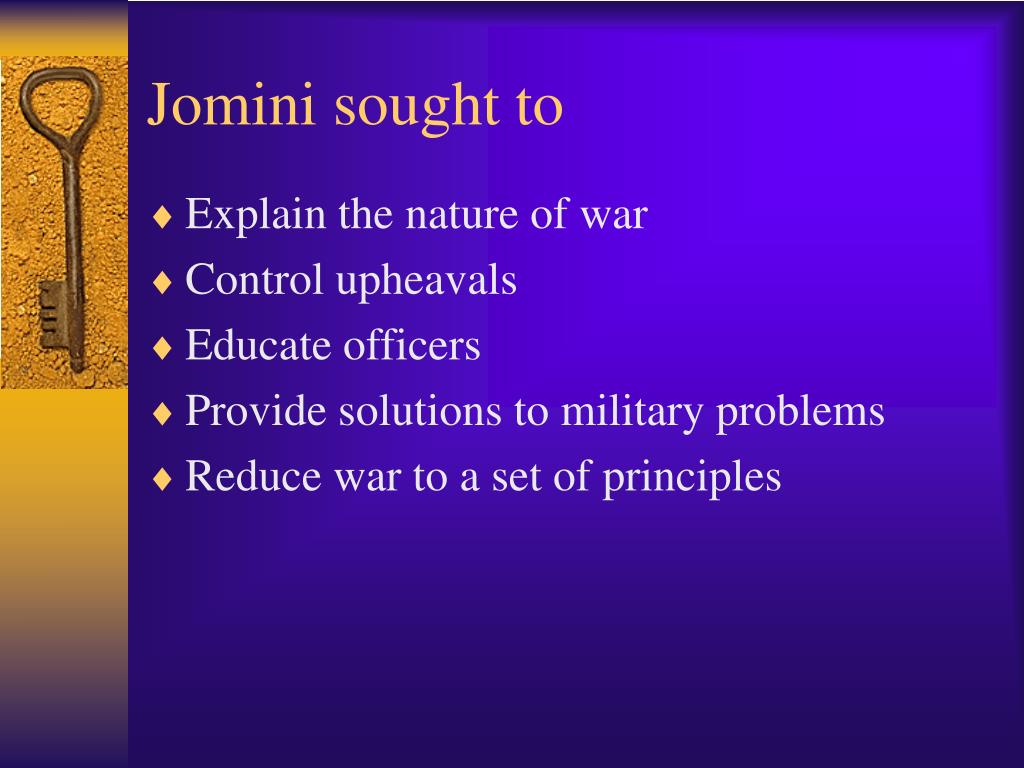 Jomini sought to

♦ Explain the nature of war
♦ Control upheavals
♦ Educate officers
♦ Provide solutions to military problems
♦ Reduce war to a set of principles